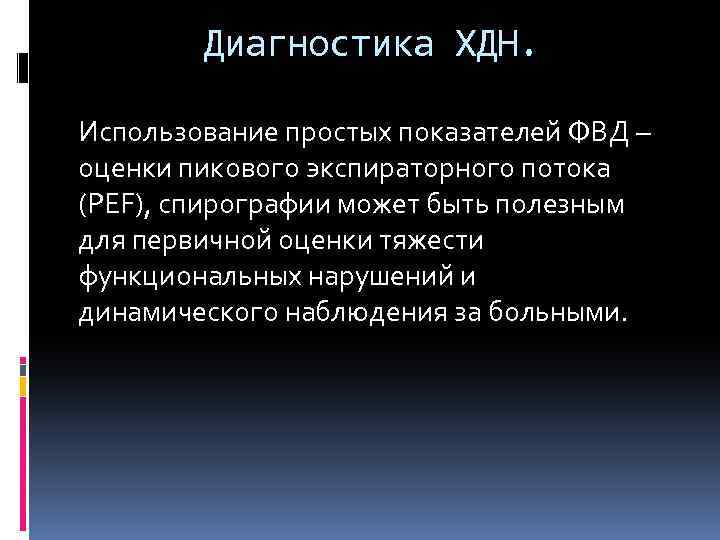 Диагностика ХДН.

Использование простых показателей ФВД – оценки пикового экспираторного потока (PEF), спирографии может быть полезным для первичной оценки тяжести функциональных нарушений и динамического наблюдения за больными.